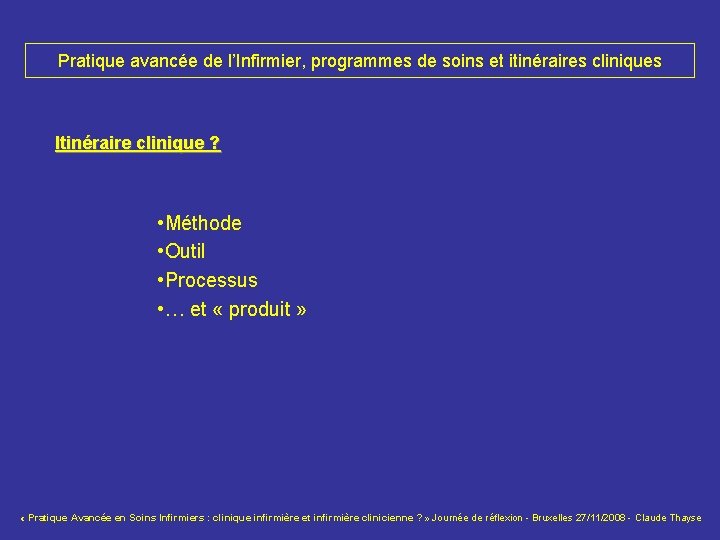 Pratique avancée de l'Infirmier, programmes de soins et itinéraires cliniques

Itinéraire clinique ?

•Méthode
•Outil
•Processus
•… et « produit »

« Pratique Avancée en Soins Infirmiers : clinique infirmière et infirmière clinicienne ? » Journée de réflexion - Bruxelles 27/11/2008 - Claude Thayse